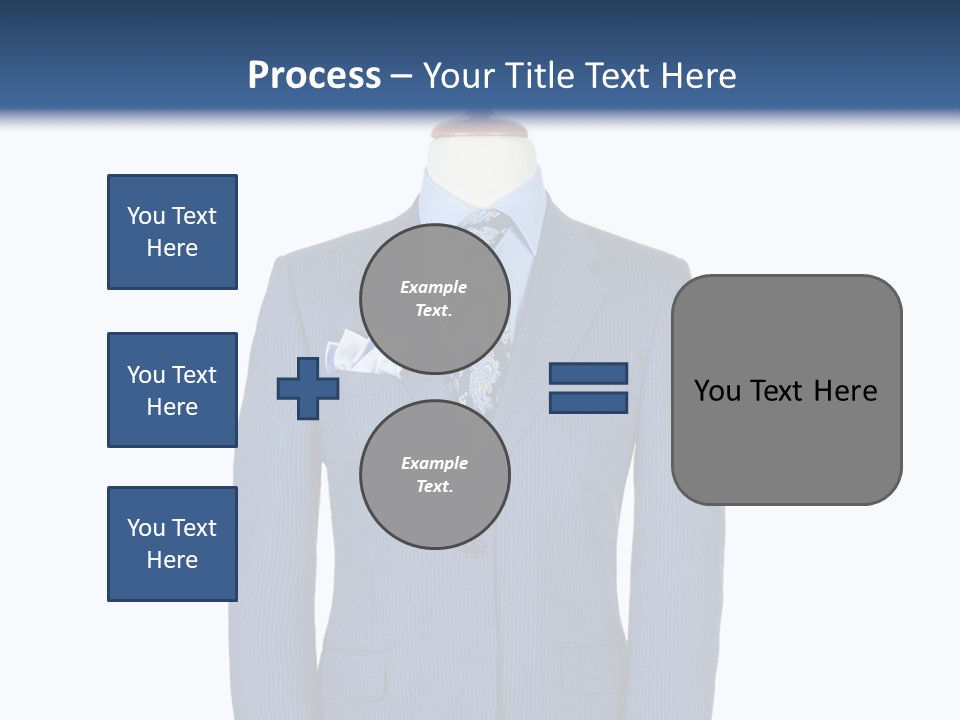 Process – Your Title Text Here

You Text Here

You Text Here

You Text Here

Example Text.

Example Text.

You Text Here